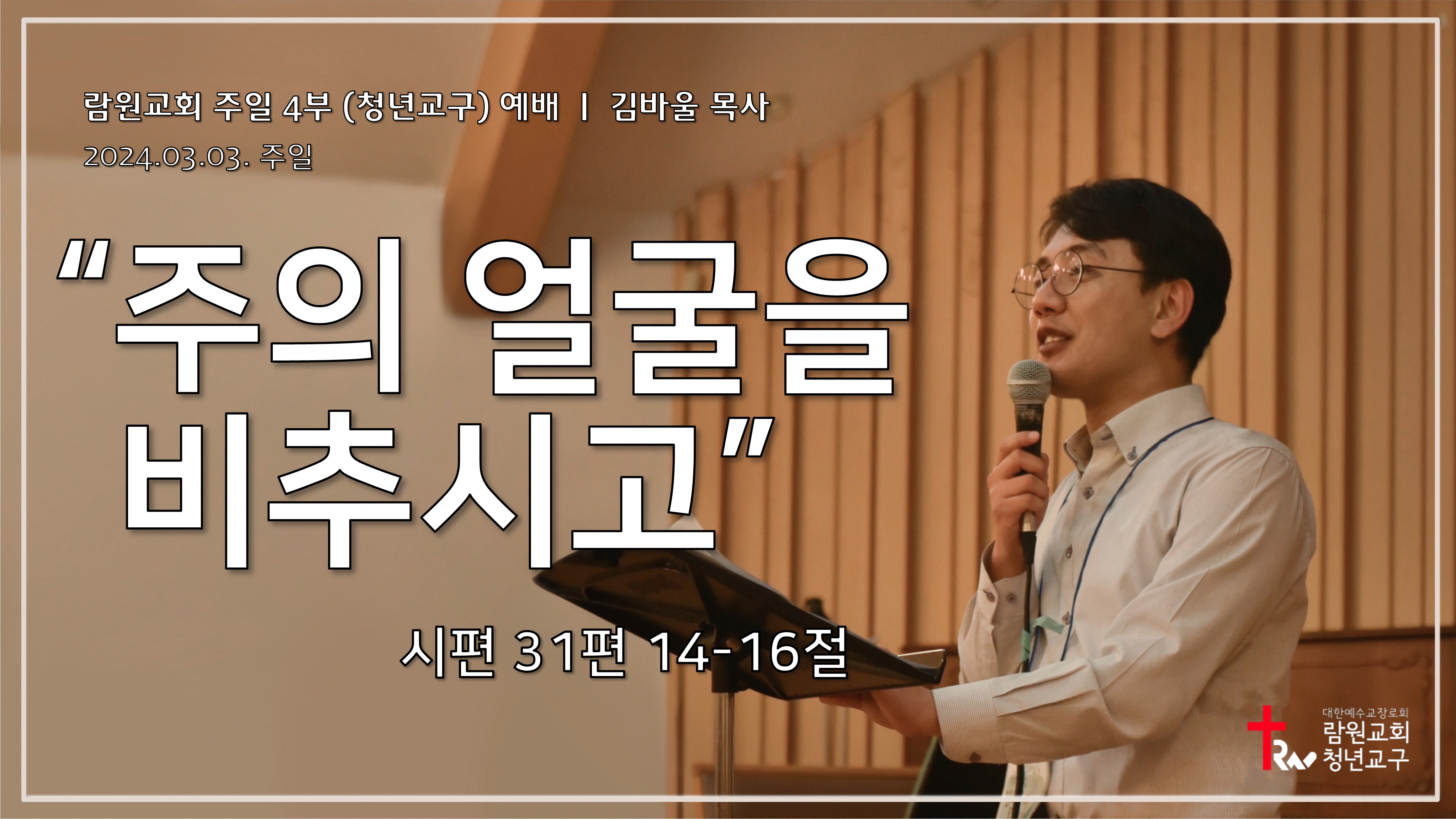 람원교회 주일 4부 (청년교구) 예배 | 김바울 목사
2024.03.03. 주일

"주의 얼굴을 비추시고"

시편 31편 14-16절

대한예수교장로회
람원교회
청년교구